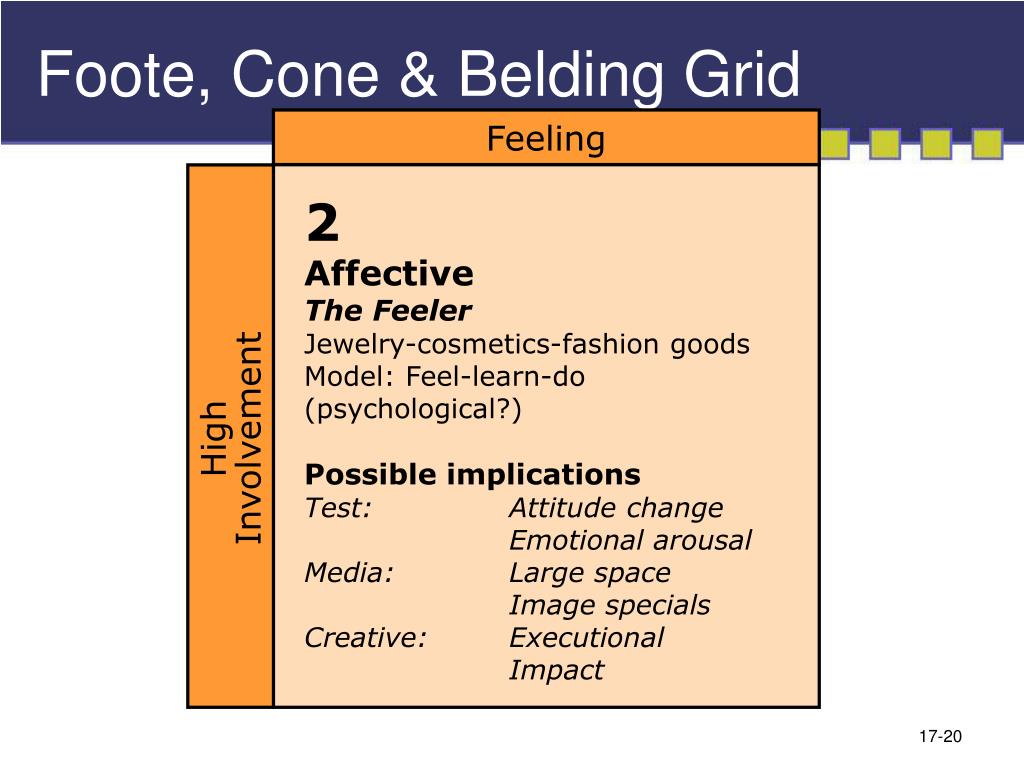 Foote, Cone & Belding Grid

Feeling

High Involvement

2
Affective
The Feeler
Jewelry-cosmetics-fashion goods
Model: Feel-learn-do
(psychological?)

Possible implications
Test: Attitude change
Emotional arousal
Media: Large space
Image specials
Creative: Executional
Impact

17-20